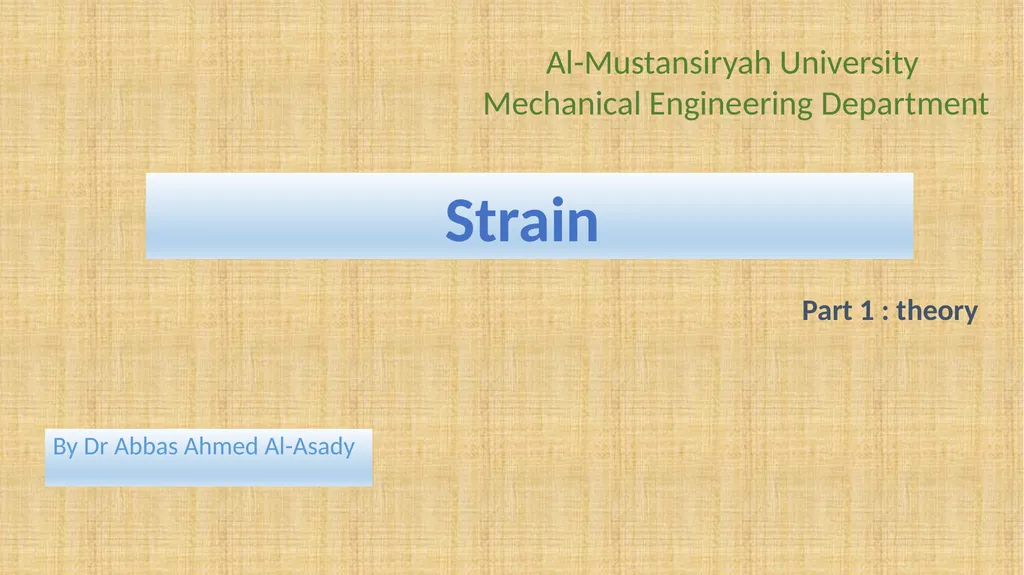 Al-Mustansiryah University
Mechanical Engineering Department

Strain

Part 1 : theory

By Dr Abbas Ahmed Al-Asady